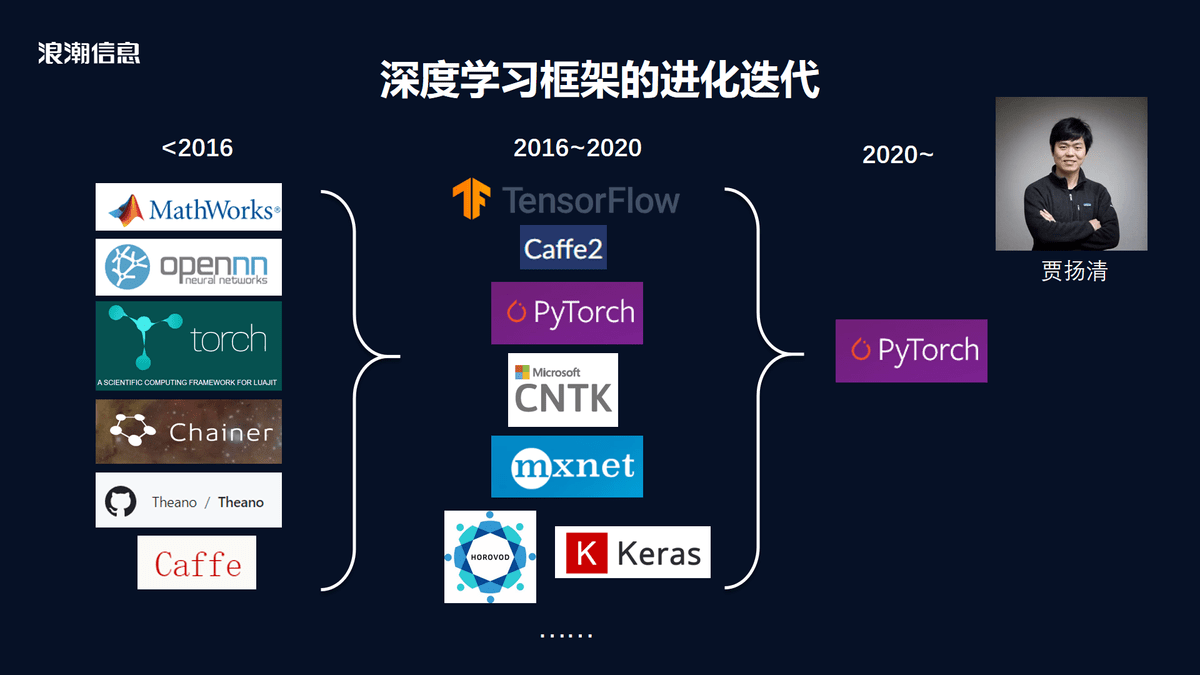 浪潮信息

深度学习框架的进化迭代

<2016

MathWorks®

opennn neural networks

torch
A SCIENTIFIC COMPUTING FRAMEWORK FOR LUAJIT

Chainer

Theano / Theano

Caffe

2016~2020

TensorFlow

Caffe2

PyTorch

Microsoft CNTK

mxnet

HOROVOD

K Keras

……

2020~

PyTorch

贾扬清